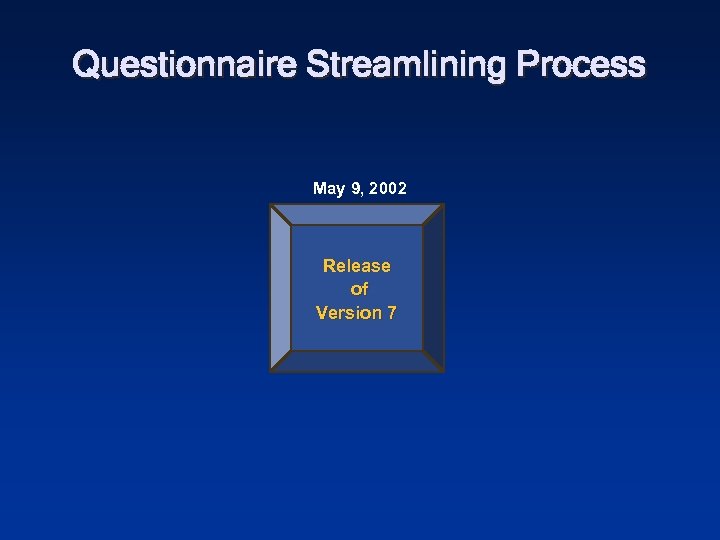 Questionnaire Streamlining Process

May 9, 2002

Release of Version 7